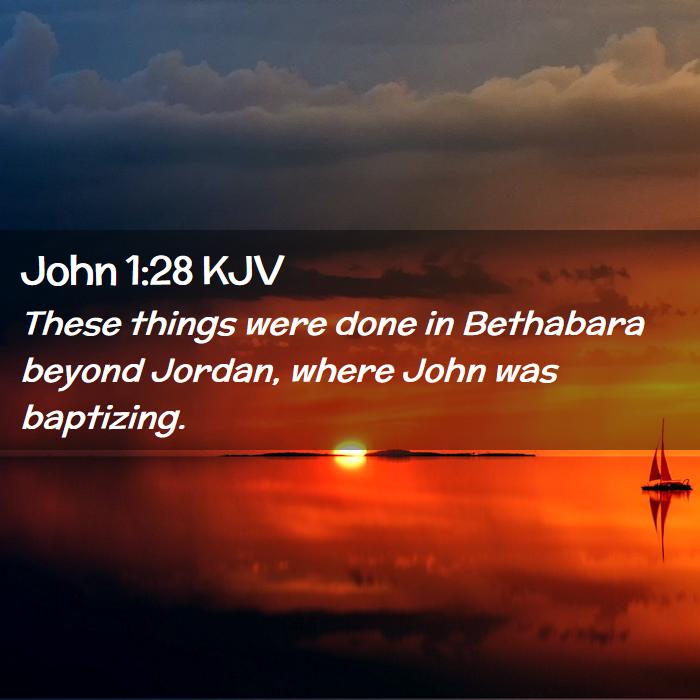 John 1:28 KJV

These things were done in Bethabara beyond Jordan, where John was baptizing.